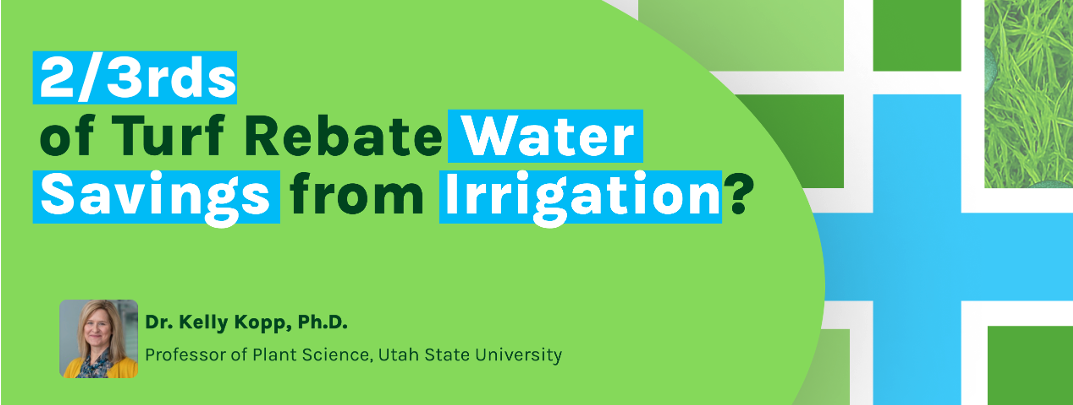 2/3rds
of Turf Rebate Water Savings from Irrigation?

Dr. Kelly Kopp, Ph.D.
Professor of Plant Science, Utah State University